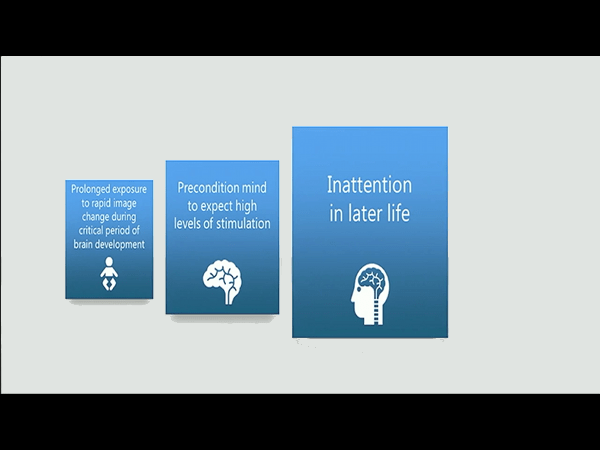 Prolonged exposure to rapid image change during critical period of brain development

Precondition mind to expect high levels of stimulation

Inattention in later life